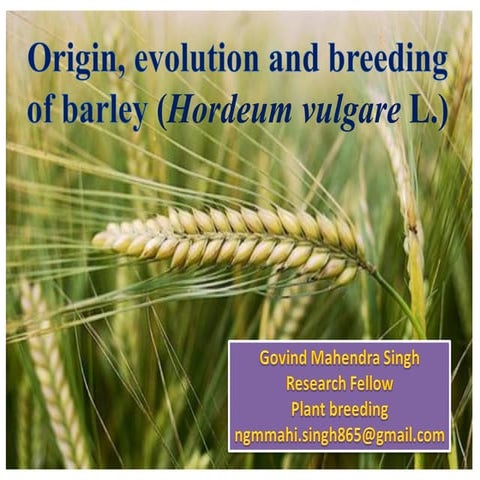 Origin, evolution and breeding of barley (Hordeum vulgare L.)

Govind Mahendra Singh
Research Fellow
Plant breeding
ngmmahi.singh865@gmail.com